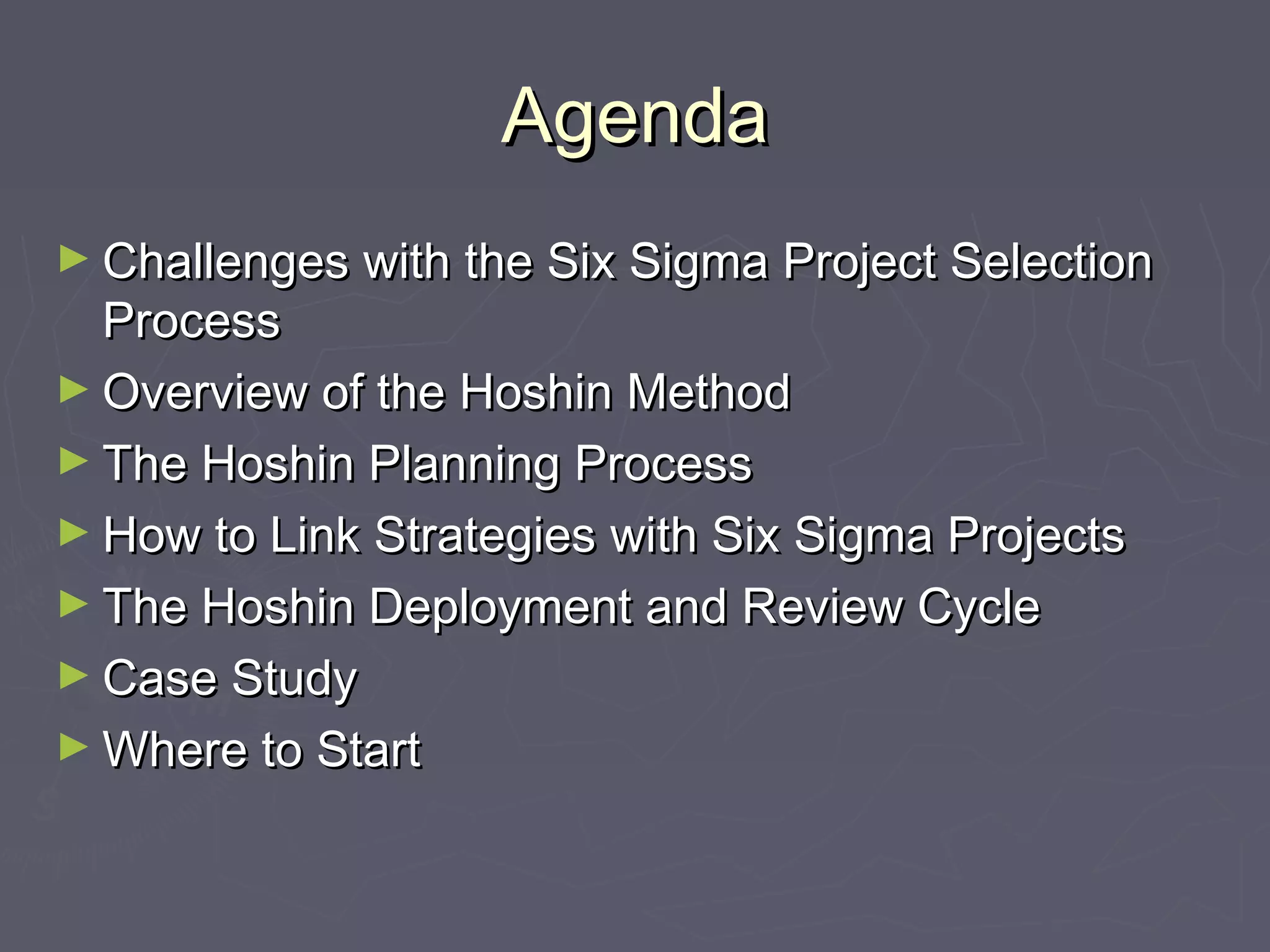 Agenda

► Challenges with the Six Sigma Project Selection Process
► Overview of the Hoshin Method
► The Hoshin Planning Process
► How to Link Strategies with Six Sigma Projects
► The Hoshin Deployment and Review Cycle
► Case Study
► Where to Start